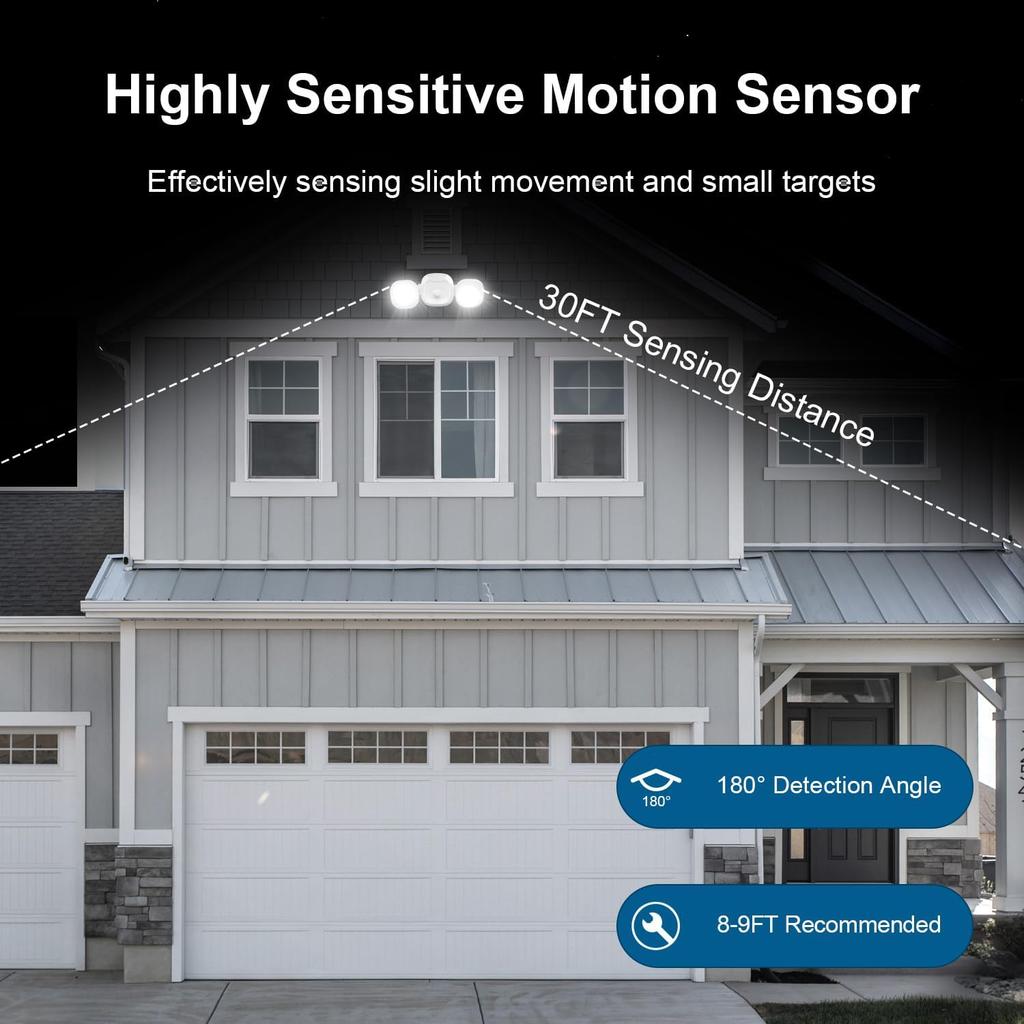 Highly Sensitive Motion Sensor

Effectively sensing slight movement and small targets

30FT Sensing Distance

180°

180° Detection Angle

8-9FT Recommended